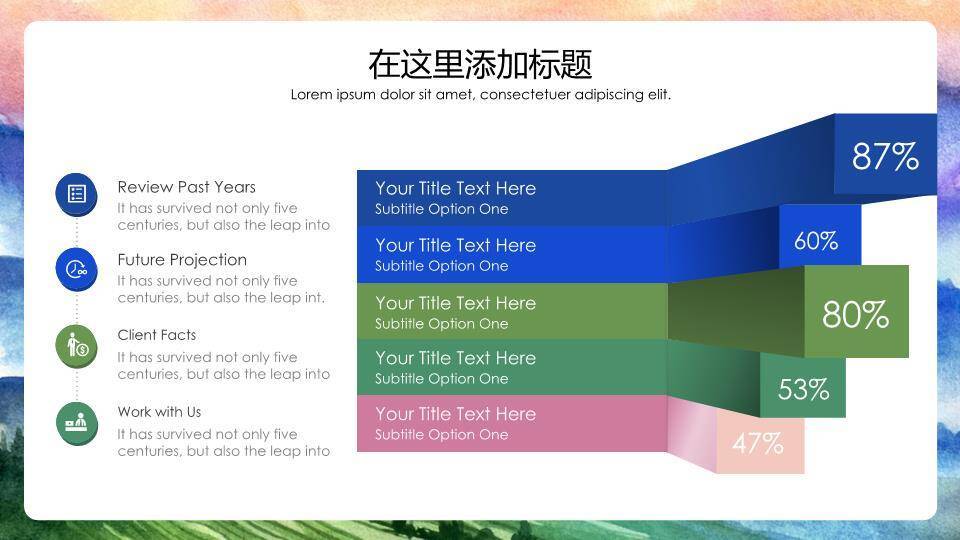 在这里添加标题
Lorem ipsum dolor sit amet, consectetuer adipiscing elit.

Review Past Years
It has survived not only five centuries, but also the leap into

Future Projection
It has survived not only five centuries, but also the leap int.

Client Facts
It has survived not only five centuries, but also the leap into

Work with Us
It has survived not only five centuries, but also the leap into

Your Title Text Here
Subtitle Option One
87%

Your Title Text Here
Subtitle Option One
60%

Your Title Text Here
Subtitle Option One
80%

Your Title Text Here
Subtitle Option One
53%

Your Title Text Here
Subtitle Option One
47%